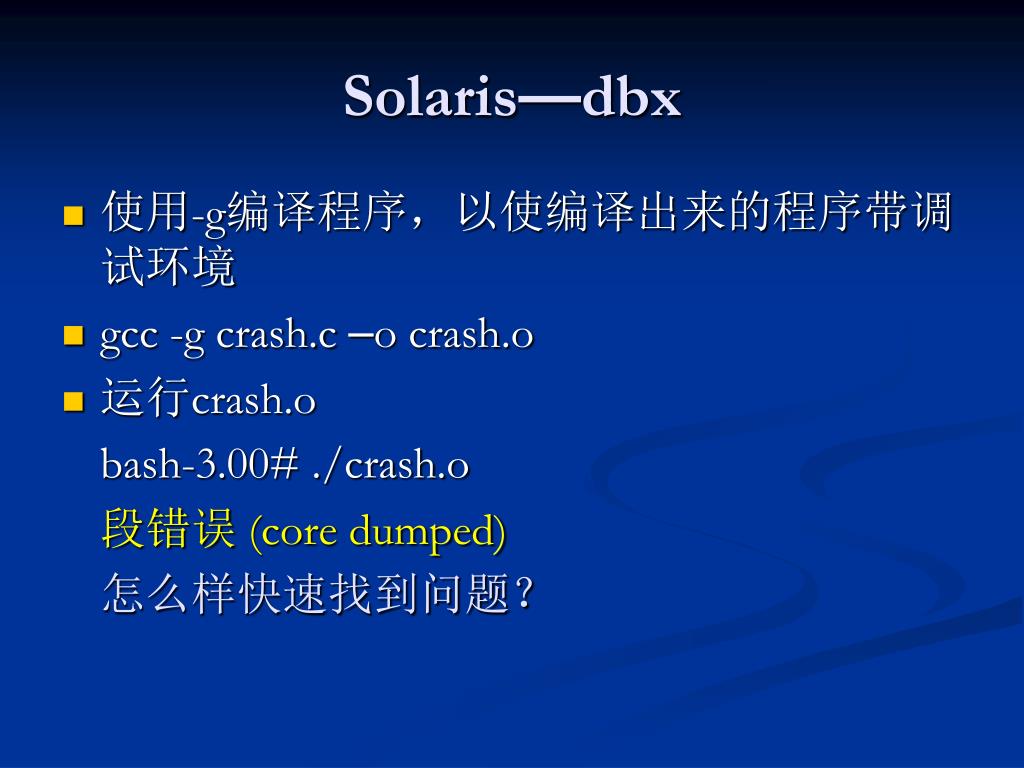 Solaris—dbx

使用-g编译程序，以使编译出来的程序带调试环境

gcc -g crash.c –o crash.o

运行crash.o

bash-3.00# ./crash.o

段错误 (core dumped)

怎么样快速找到问题？